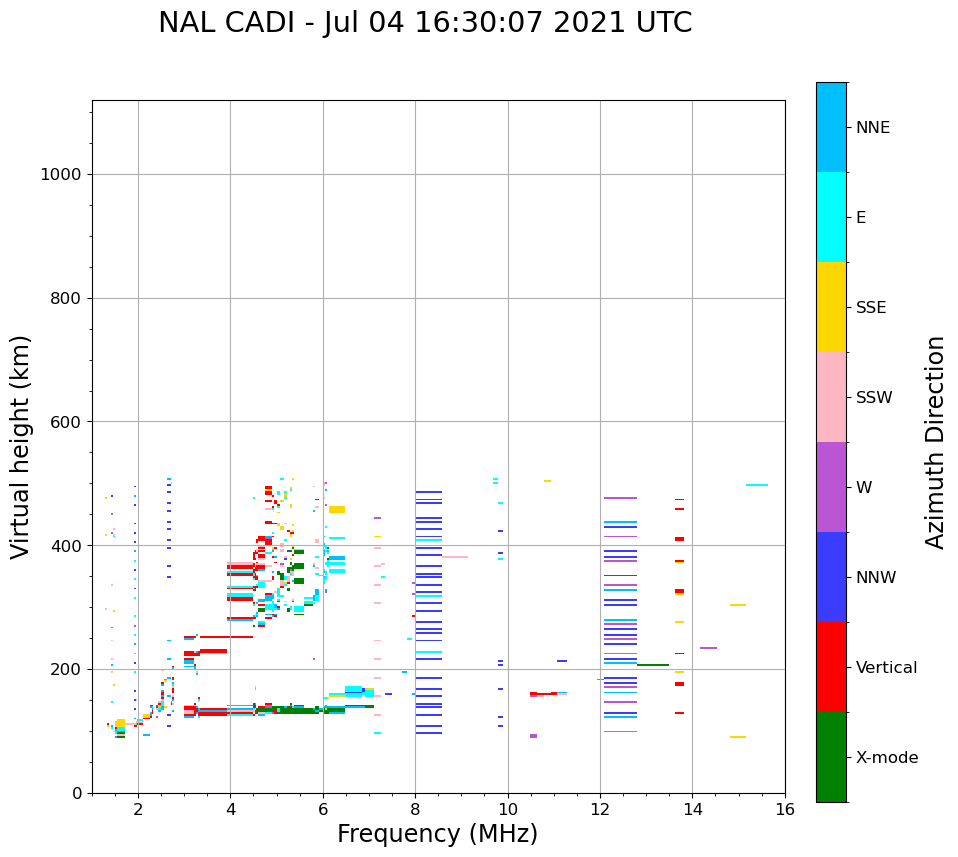 NAL CADI - Jul 04 16:30:07 2021 UTC

Virtual height (km)

1000
800
600
400
200
0

2
4
6
8
10
12
14
16

Frequency (MHz)

NNE
E
SSE
SSW
W
NNW
Vertical
X-mode

Azimuth Direction